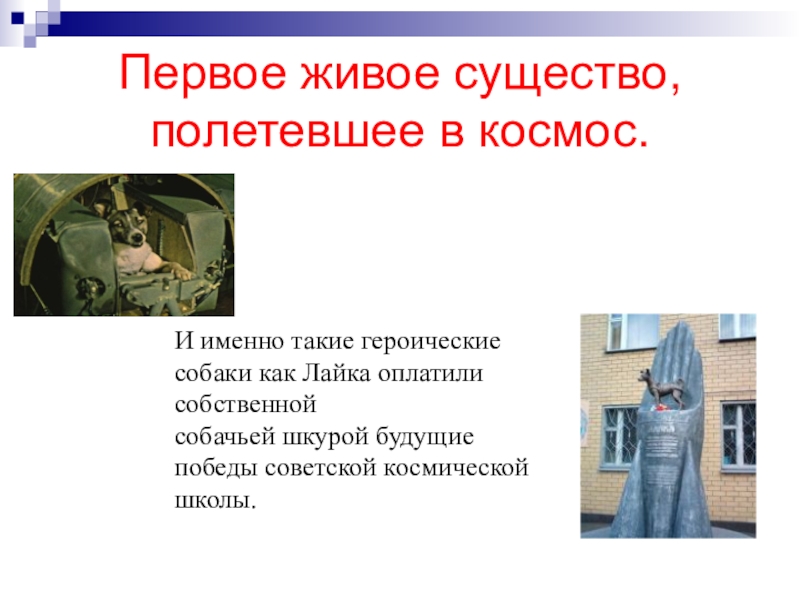 Первое живое существо, полетевшее в космос.

И именно такие героические собаки как Лайка оплатили собственной
собачьей шкурой будущие победы советской космической школы.